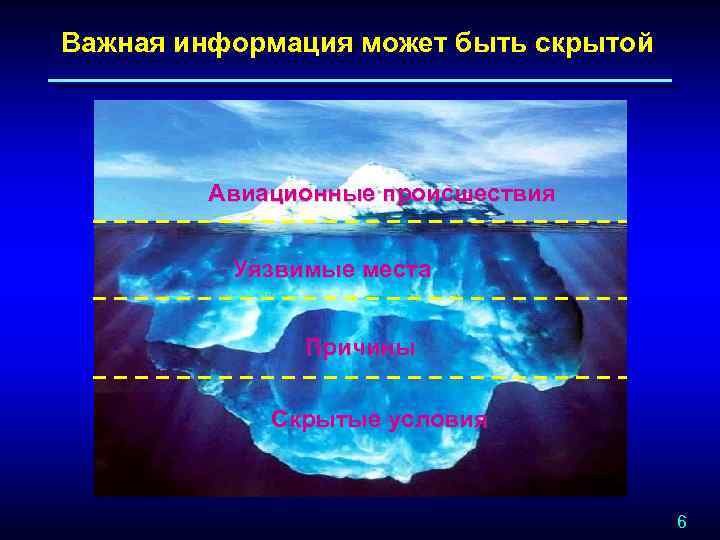 Важная информация может быть скрытой

Авиационные происшествия

Уязвимые места

Причины

Скрытые условия

6